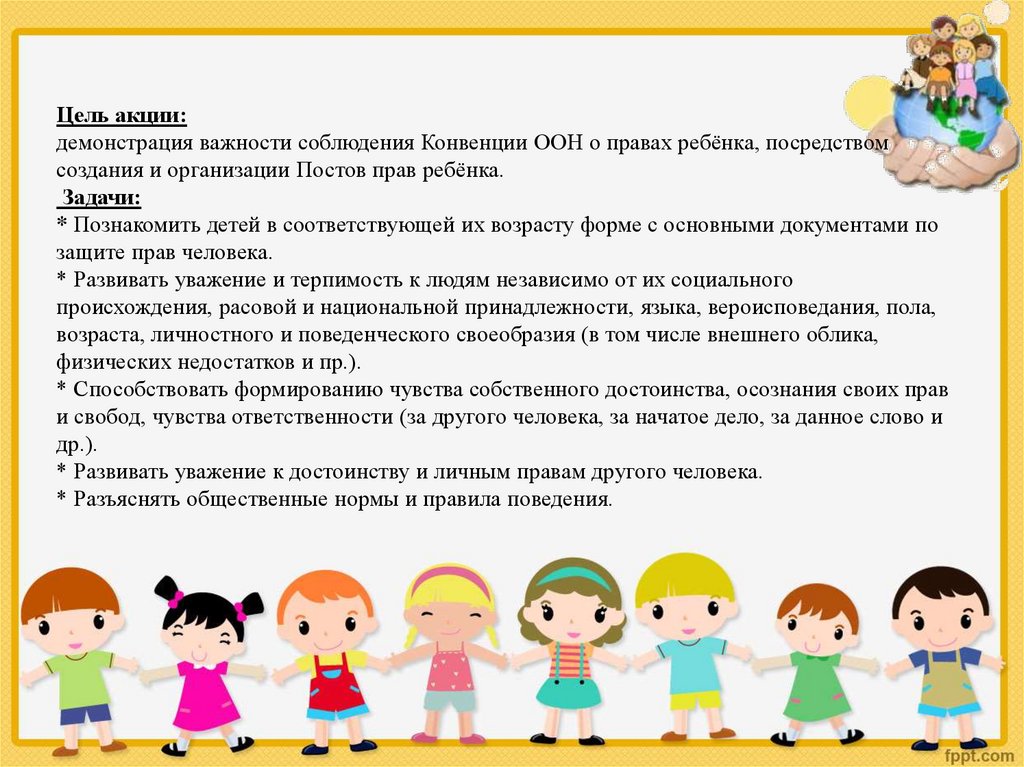 Цель акции:
демонстрация важности соблюдения Конвенции ООН о правах ребёнка, посредством создания и организации Постов прав ребёнка.

Задачи:
* Познакомить детей в соответствующей их возрасту форме с основными документами по защите прав человека.
* Развивать уважение и терпимость к людям независимо от их социального происхождения, расовой и национальной принадлежности, языка, вероисповедания, пола, возраста, личностного и поведенческого своеобразия (в том числе внешнего облика, физических недостатков и пр.).
* Способствовать формированию чувства собственного достоинства, осознания своих прав и свобод, чувства ответственности (за другого человека, за начатое дело, за данное слово и др.).
* Развивать уважение к достоинству и личным правам другого человека.
* Разъяснять общественные нормы и правила поведения.

fppt.com